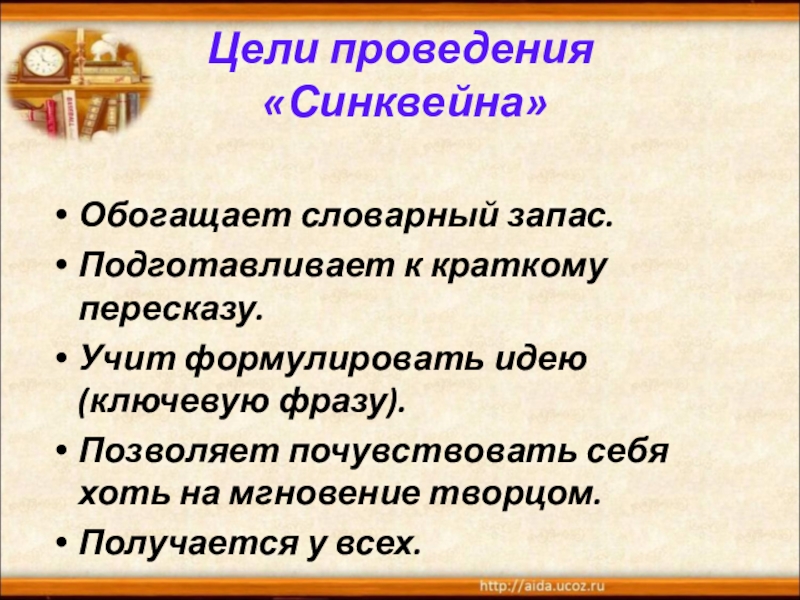 Цели проведения «Синквейна»

• Обогащает словарный запас.
• Подготавливает к краткому пересказу.
• Учит формулировать идею (ключевую фразу).
• Позволяет почувствовать себя хоть на мгновение творцом.
• Получается у всех.

http://aida.ucoz.ru